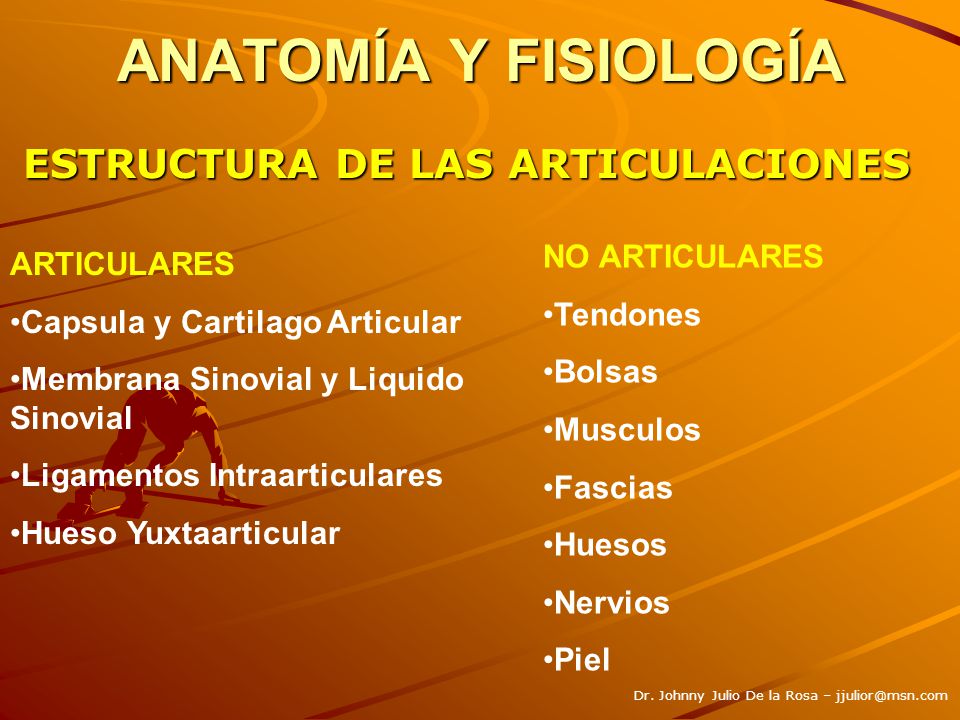 ANATOMÍA Y FISIOLOGÍA

ESTRUCTURA DE LAS ARTICULACIONES

ARTICULARES

•Capsula y Cartilago Articular

•Membrana Sinovial y Liquido Sinovial

•Ligamentos Intraarticulares

•Hueso Yuxtaarticular

NO ARTICULARES

•Tendones

•Bolsas

•Musculos

•Fascias

•Huesos

•Nervios

•Piel

Dr. Johnny Julio De la Rosa – jjulior@msn.com